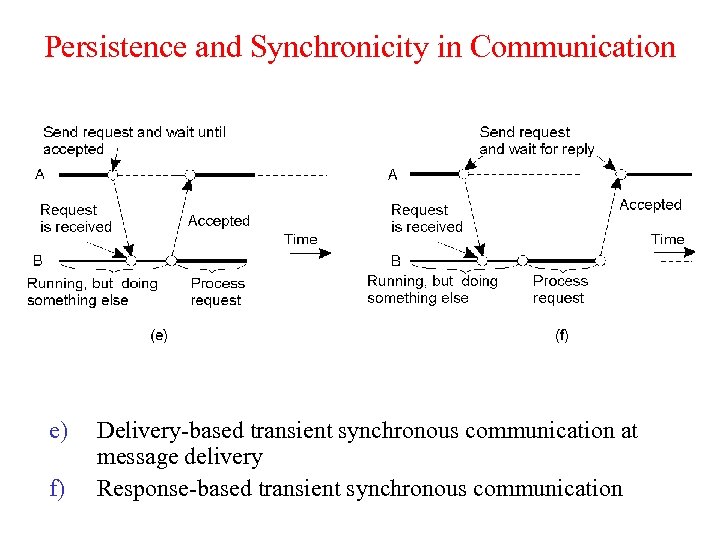 Persistence and Synchronicity in Communication

Send request and wait until accepted

A

Request is received

Accepted

Time

B

Running, but doing something else

Process request

(e)

Send request and wait for reply

A

Request is received

Accepted

Time

B

Running, but doing something else

Process request

(f)

e) Delivery-based transient synchronous communication at message delivery

f) Response-based transient synchronous communication